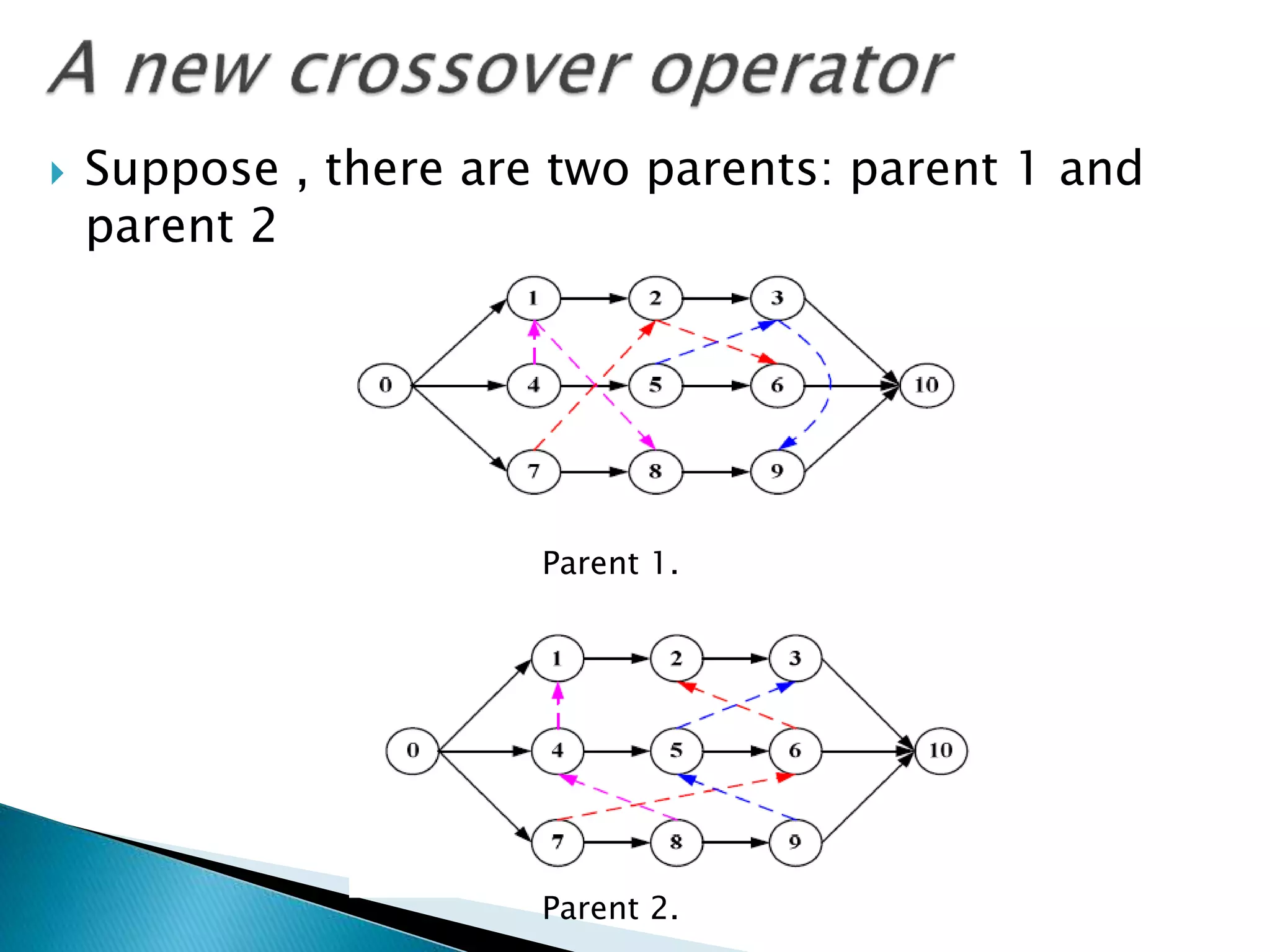 A new crossover operator

Suppose , there are two parents: parent 1 and parent 2

1 2 3
0 4 5 6 10
7 8 9

Parent 1.

1 2 3
0 4 5 6 10
7 8 9

Parent 2.